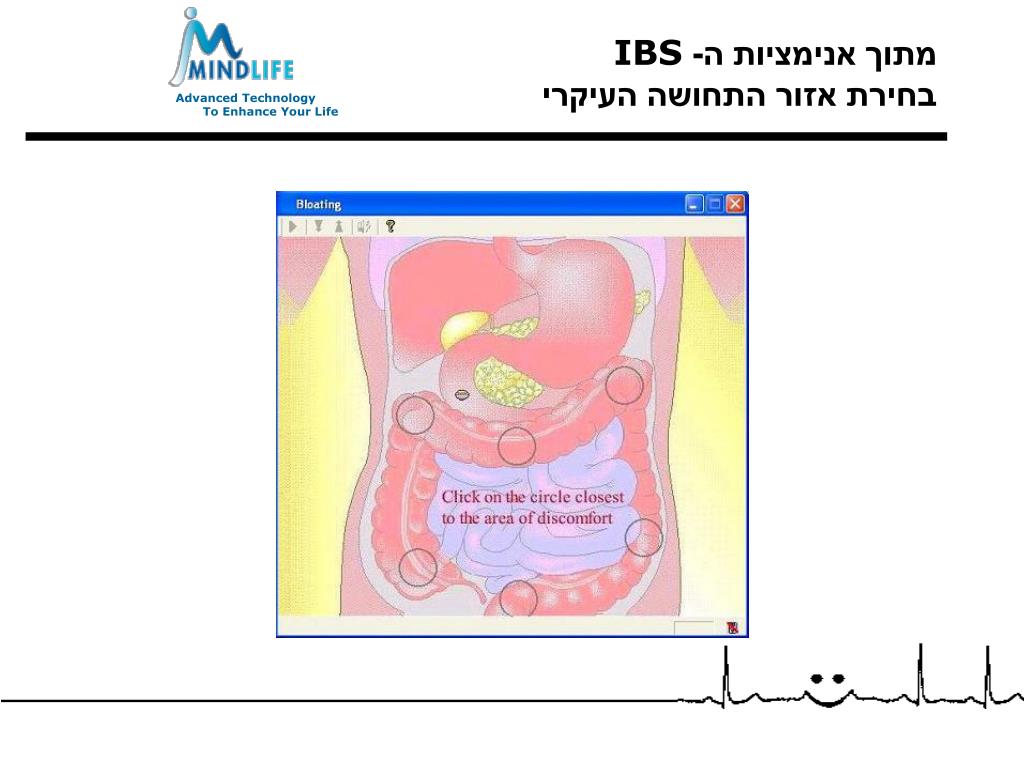 MINDLIFE
Advanced Technology
To Enhance Your Life

מתוך אנימציות ה- IBS
בחירת אזור התחושה העיקרי

Bloating

Click on the circle closest to the area of discomfort